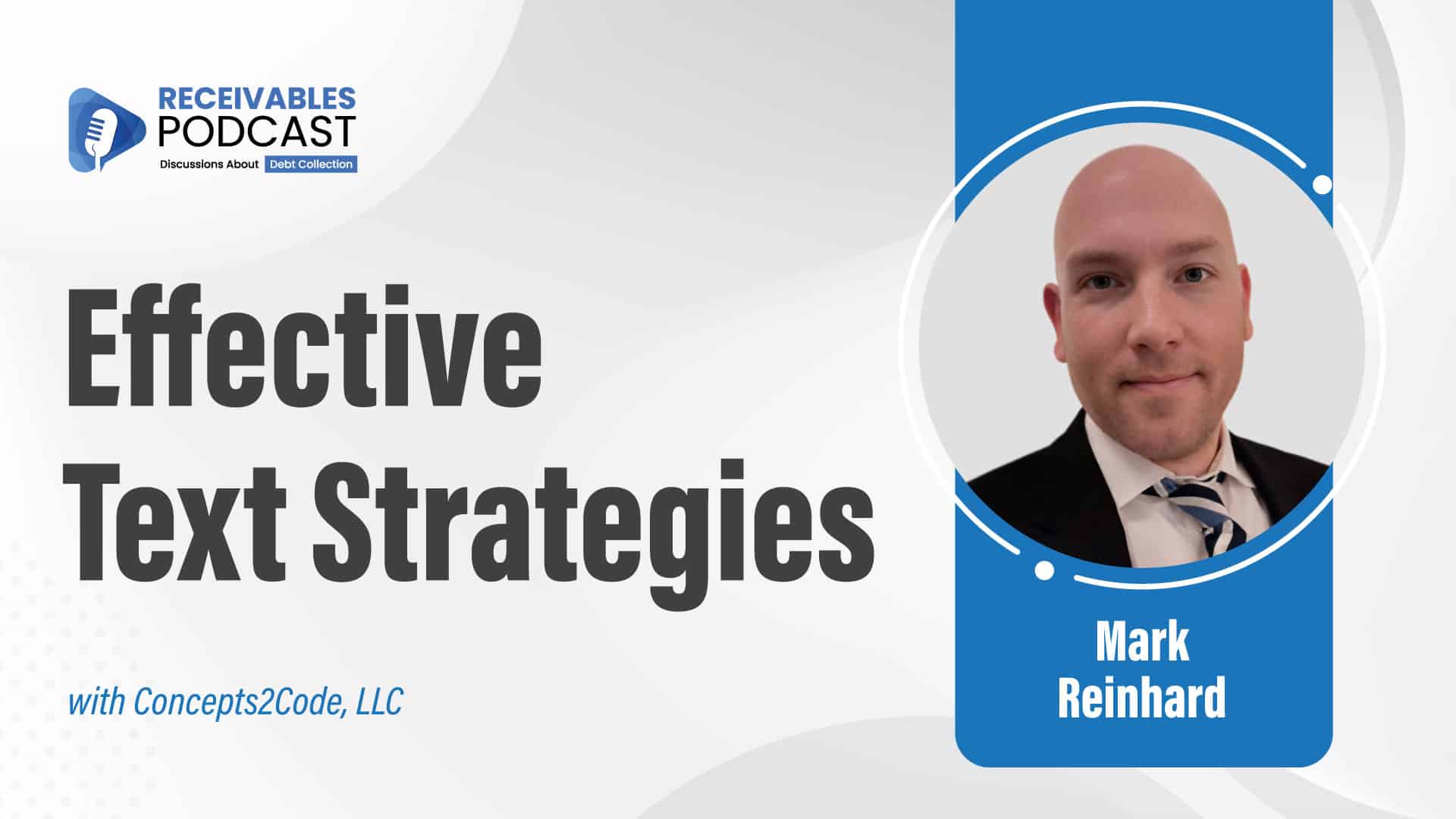 RECEIVABLES PODCAST
Discussions About Debt Collection

Effective Text Strategies

with Concepts2Code, LLC

Mark Reinhard